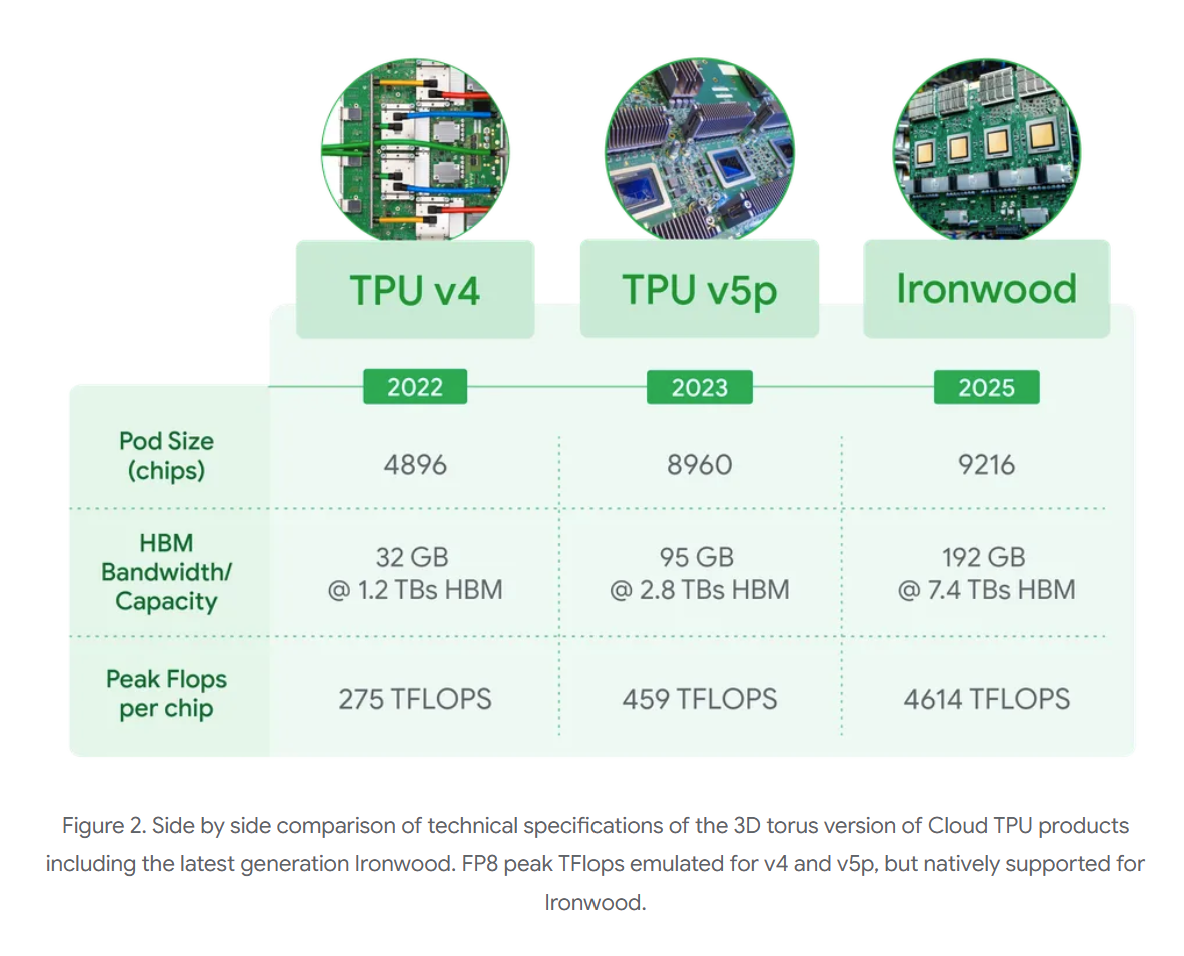 | | TPU v4 | TPU v5p | Ironwood |
|---|---|---|---|
| | 2022 | 2023 | 2025 |
| Pod Size (chips) | 4896 | 8960 | 9216 |
| HBM Bandwidth/ Capacity | 32 GB @ 1.2 TBs HBM | 95 GB @ 2.8 TBs HBM | 192 GB @ 7.4 TBs HBM |
| Peak Flops per chip | 275 TFLOPS | 459 TFLOPS | 4614 TFLOPS |

Figure 2. Side by side comparison of technical specifications of the 3D torus version of Cloud TPU products including the latest generation Ironwood. FP8 peak TFlops emulated for v4 and v5p, but natively supported for Ironwood.